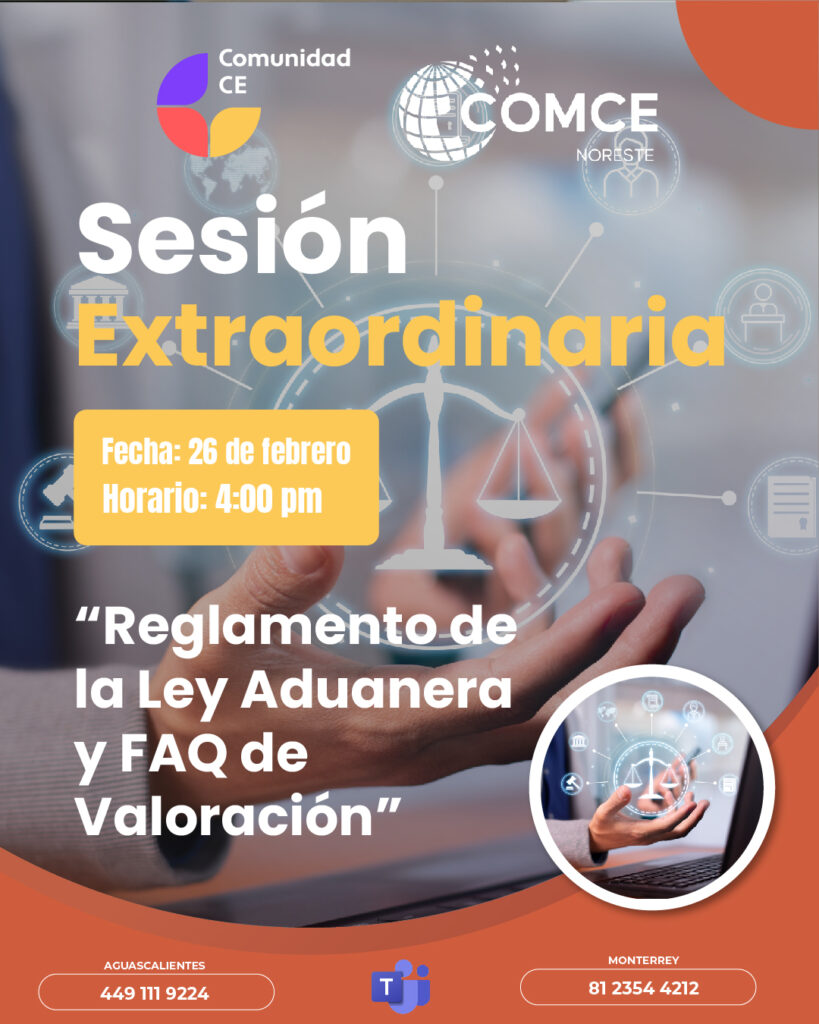 Comunidad CE

COMCE NORESTE

Sesión Extraordinaria

Fecha: 26 de febrero
Horario: 4:00 pm

“Reglamento de la Ley Aduanera y FAQ de Valoración”

AGUASCALIENTES
449 111 9224

T

MONTERREY
81 2354 4212